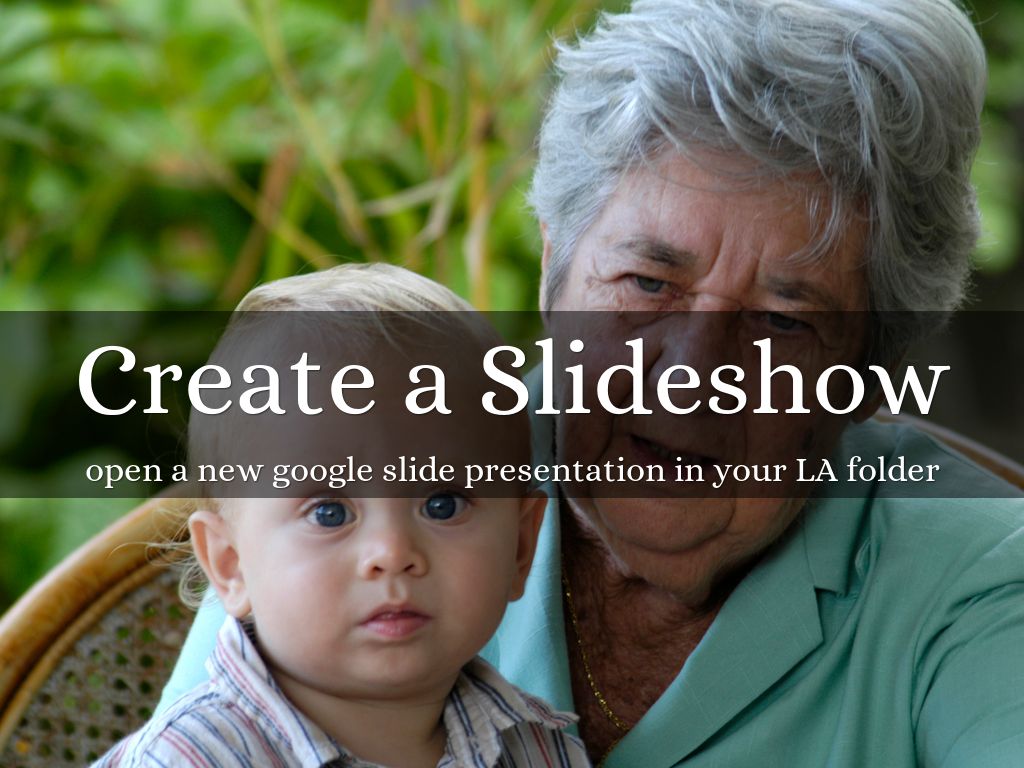 Create a Slideshow

open a new google slide presentation in your LA folder